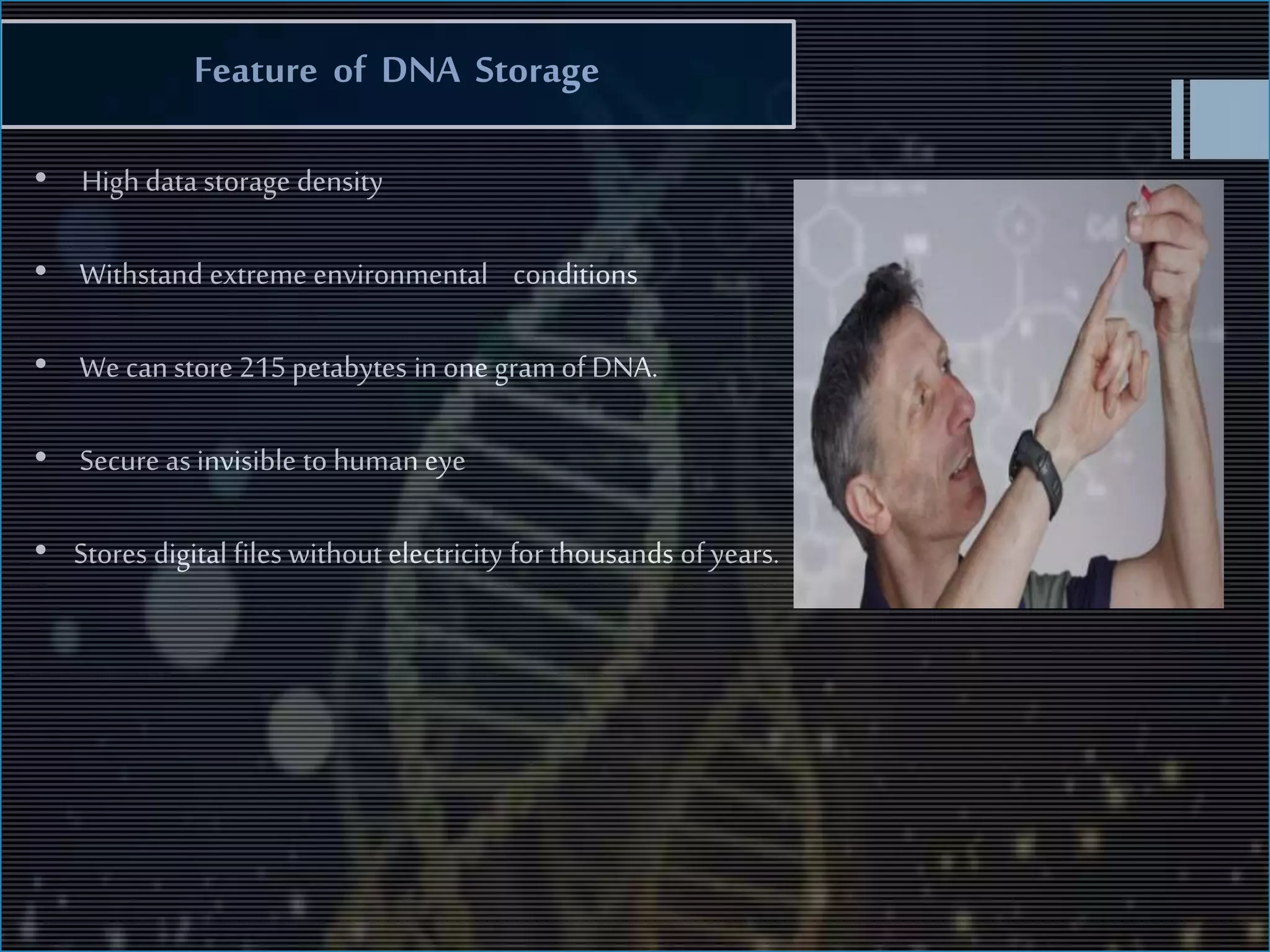 Feature of DNA Storage

• High data storage density

• Withstand extreme environmental conditions

• We can store 215 petabytes in one gram of DNA.

• Secure as invisible to human eye

• Stores digital files without electricity for thousands of years.